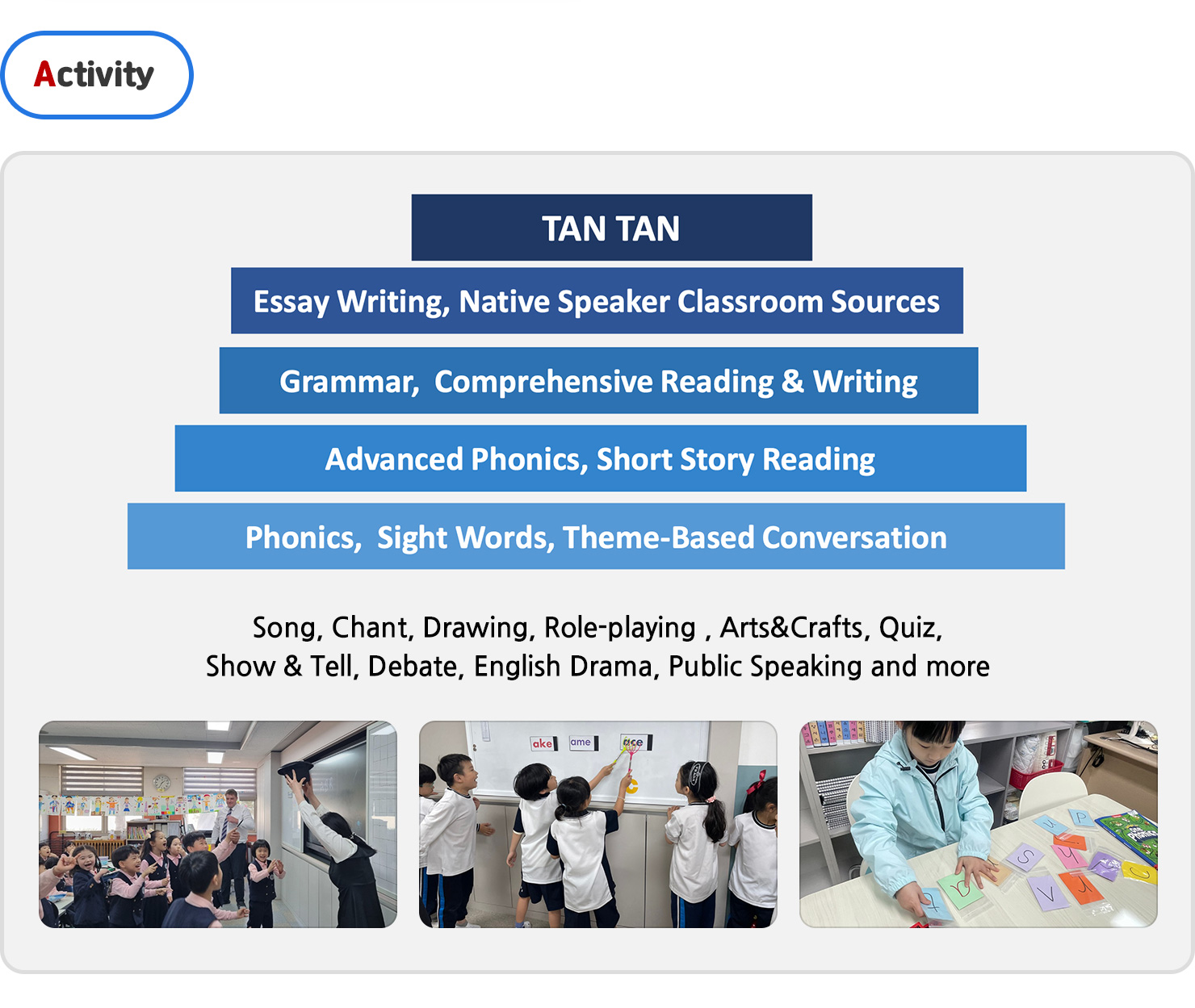 Activity

TAN TAN

Essay Writing, Native Speaker Classroom Sources

Grammar, Comprehensive Reading & Writing

Advanced Phonics, Short Story Reading

Phonics, Sight Words, Theme-Based Conversation

Song, Chant, Drawing, Role-playing , Arts&Crafts, Quiz, Show & Tell, Debate, English Drama, Public Speaking and more

ake ame ace